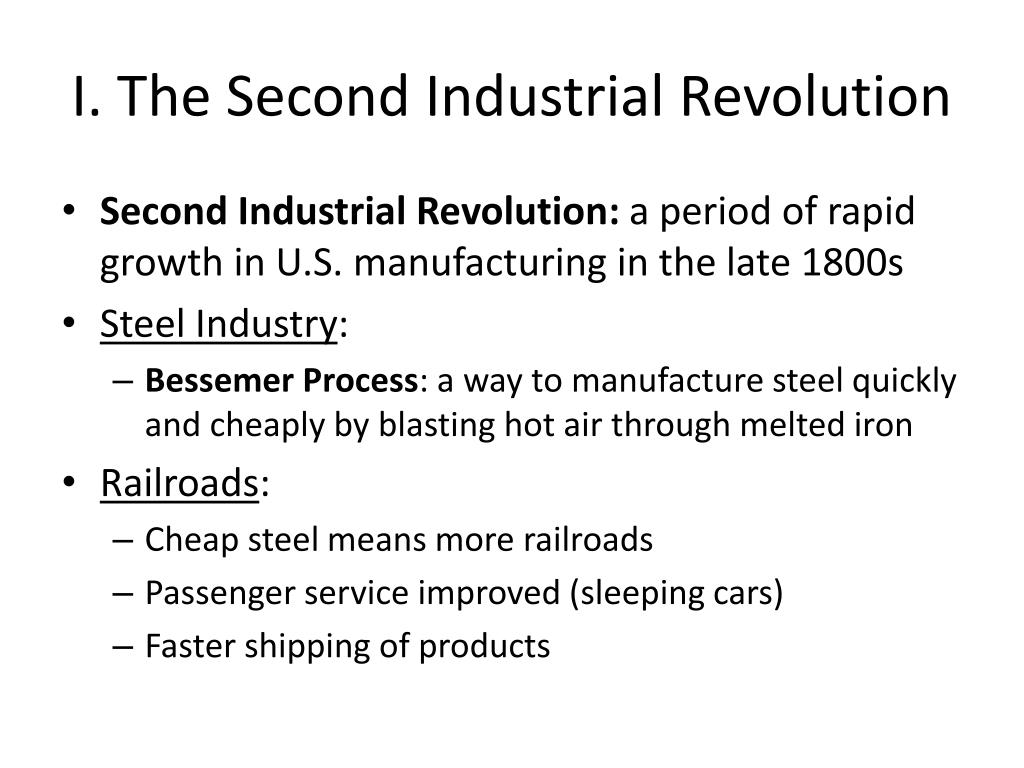 I. The Second Industrial Revolution

• Second Industrial Revolution: a period of rapid growth in U.S. manufacturing in the late 1800s
• Steel Industry:
– Bessemer Process: a way to manufacture steel quickly and cheaply by blasting hot air through melted iron
• Railroads:
– Cheap steel means more railroads
– Passenger service improved (sleeping cars)
– Faster shipping of products